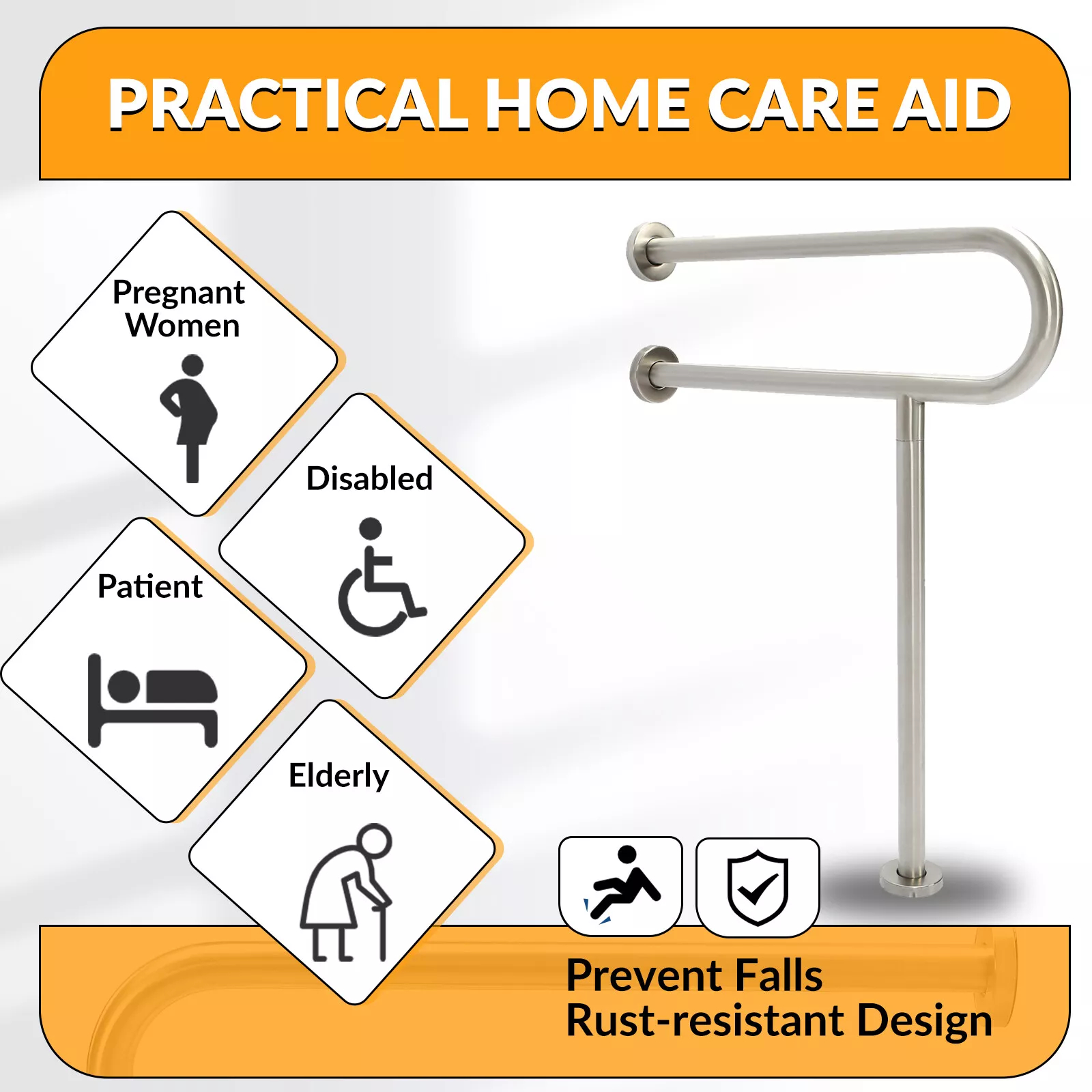 PRACTICAL HOME CARE AID

Pregnant Women

Disabled

Patient

Elderly

Prevent Falls
Rust-resistant Design